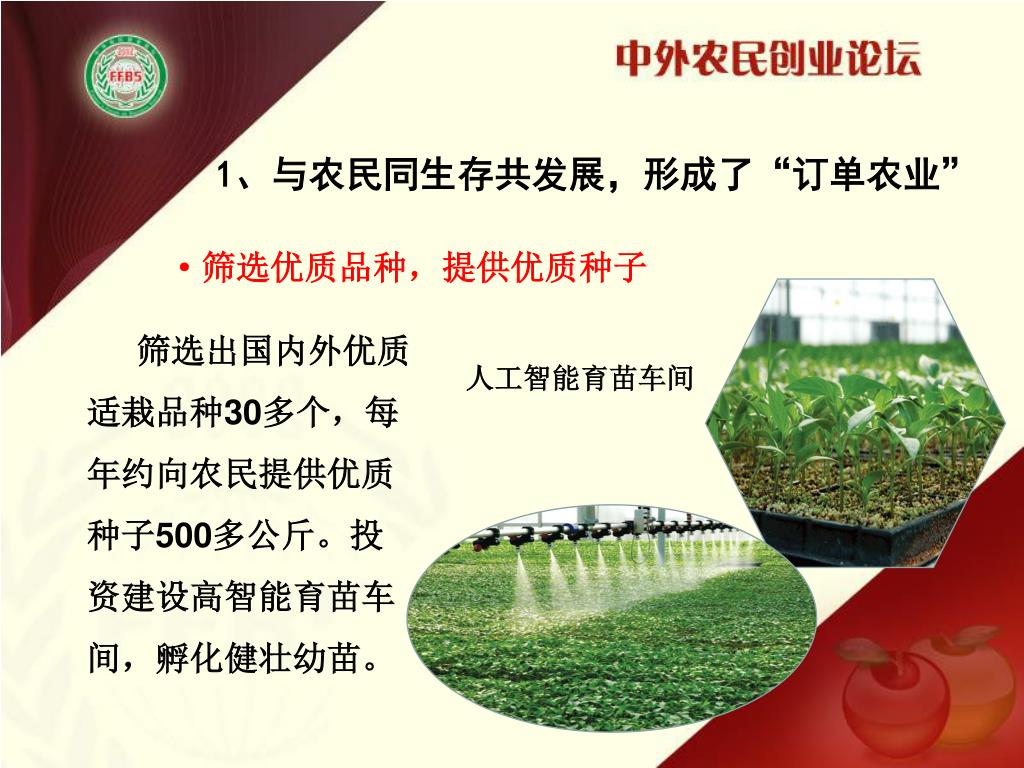 EFBS

中外农民创业论坛

1、与农民同生存共发展，形成了“订单农业”

• 筛选优质品种，提供优质种子

筛选出国内外优质适栽品种30多个，每年约向农民提供优质种子500多公斤。投资建设高智能育苗车间，孵化健壮幼苗。

人工智能育苗车间